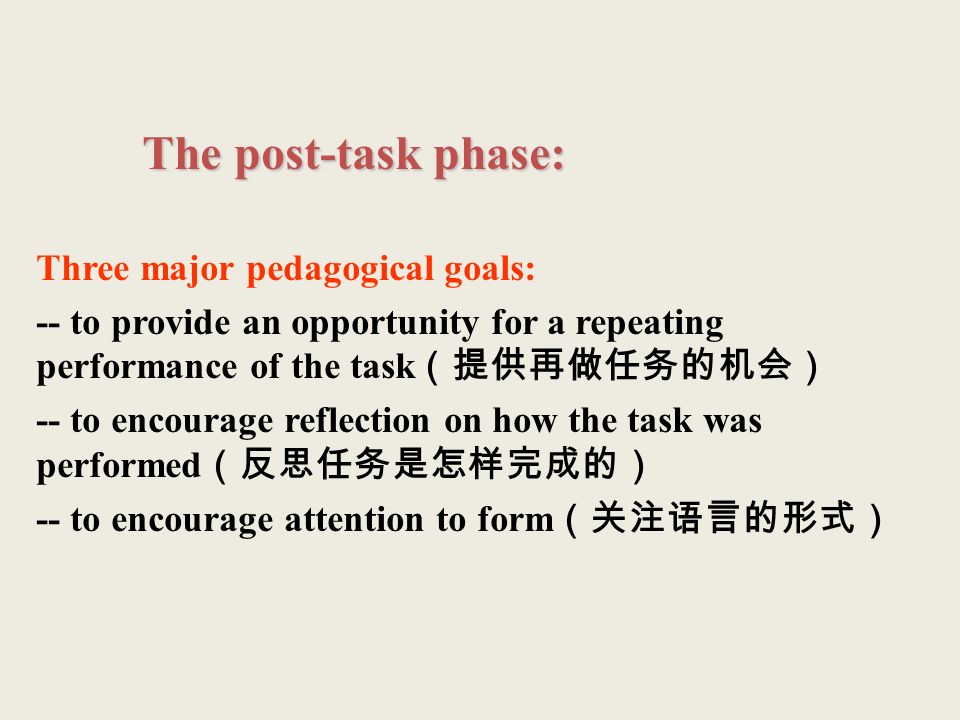 The post-task phase:

Three major pedagogical goals:

-- to provide an opportunity for a repeating performance of the task（提供再做任务的机会）

-- to encourage reflection on how the task was performed（反思任务是怎样完成的）

-- to encourage attention to form（关注语言的形式）